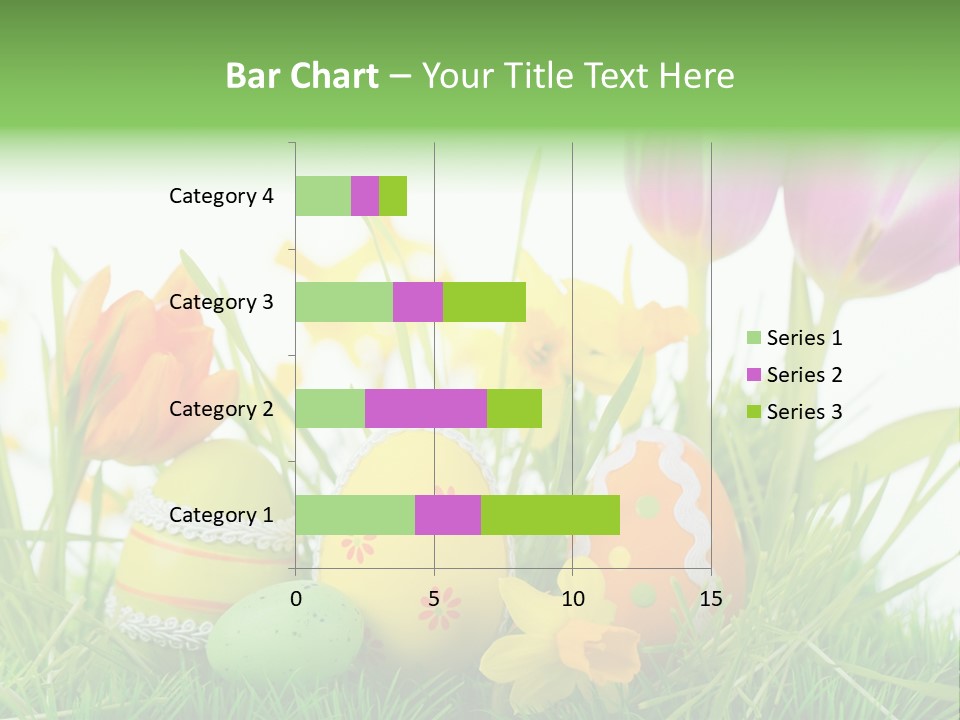 Bar Chart – Your Title Text Here

Category 4
Category 3
Category 2
Category 1

0
5
10
15

Series 1
Series 2
Series 3